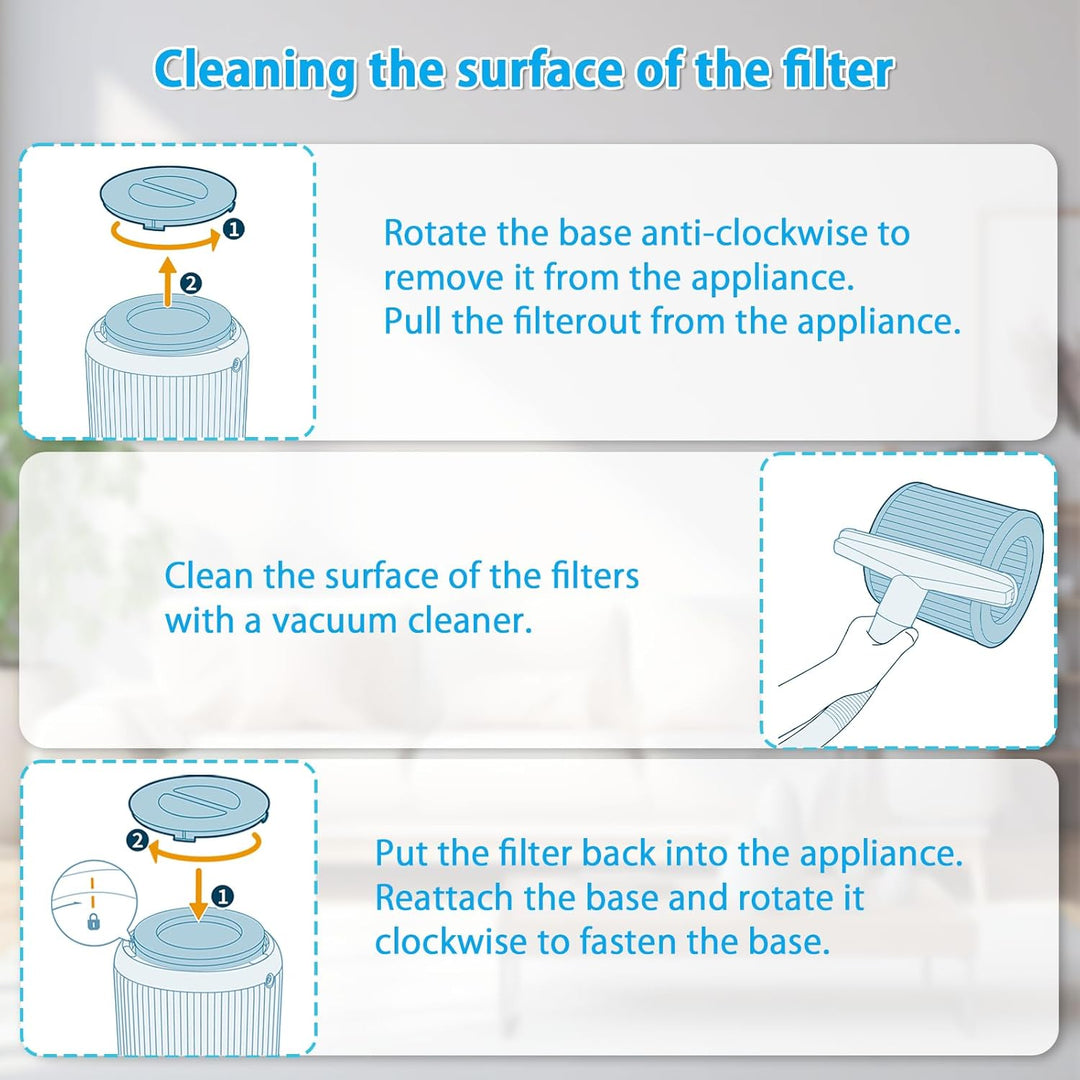 Cleaning the surface of the filter

1

2

Rotate the base anti-clockwise to remove it from the appliance.
Pull the filterout from the appliance.

Clean the surface of the filters with a vacuum cleaner.

2

1

Put the filter back into the appliance.
Reattach the base and rotate it clockwise to fasten the base.